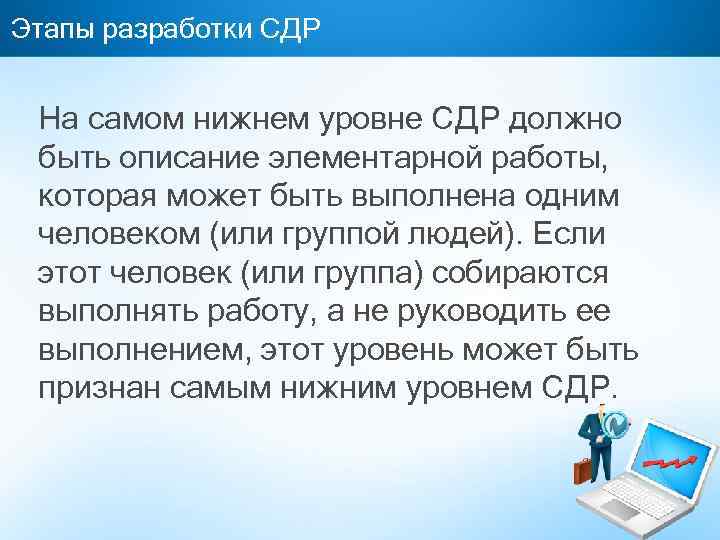 Этапы разработки СДР

На самом нижнем уровне СДР должно быть описание элементарной работы, которая может быть выполнена одним человеком (или группой людей). Если этот человек (или группа) собираются выполнять работу, а не руководить ее выполнением, этот уровень может быть признан самым нижним уровнем СДР.